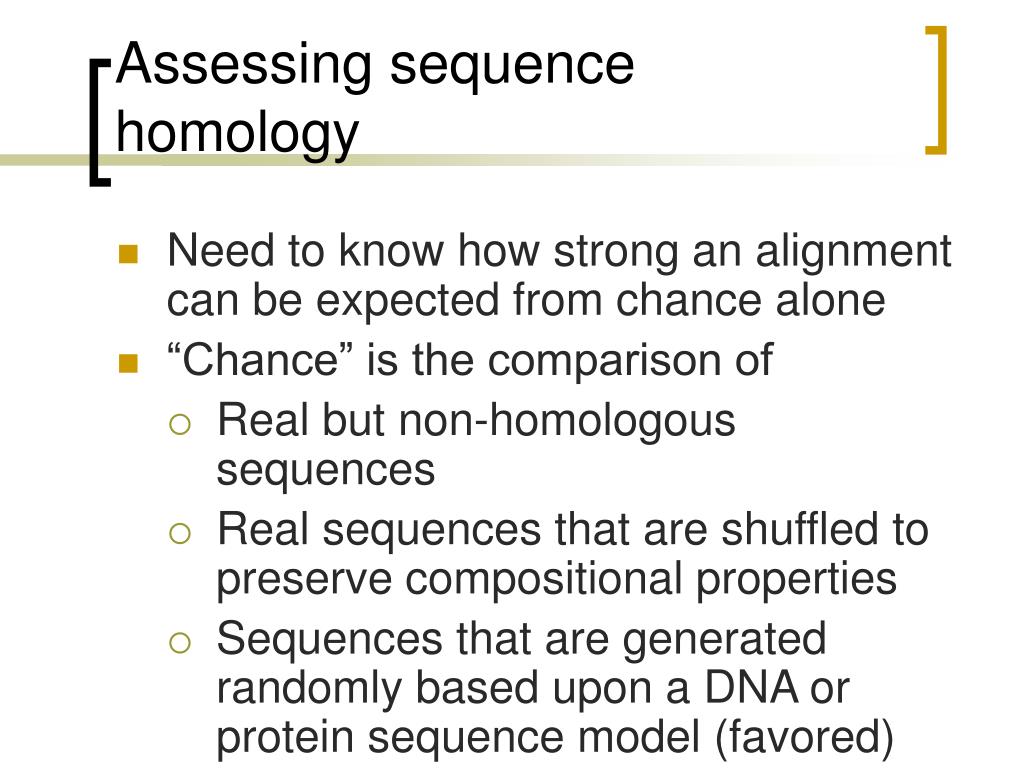 Assessing sequence homology

Need to know how strong an alignment can be expected from chance alone
“Chance” is the comparison of
Real but non-homologous sequences
Real sequences that are shuffled to preserve compositional properties
Sequences that are generated randomly based upon a DNA or protein sequence model (favored)